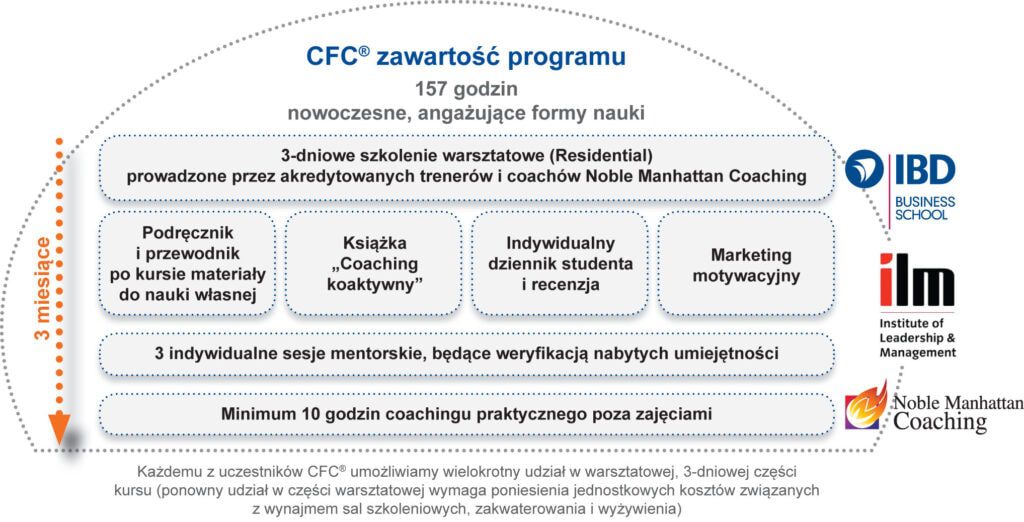 CFC® zawartość programu

157 godzin
nowoczesne, angażujące formy nauki

3 miesiące

3-dniowe szkolenie warsztatowe (Residential)
prowadzone przez akredytowanych trenerów i coachów Noble Manhattan Coaching

Podręcznik i przewodnik po kursie materiały do nauki własnej

Książka „Coaching koaktywny"

Indywidualny dziennik studenta i recenzja

Marketing motywacyjny

3 indywidualne sesje mentorskie, będące weryfikacją nabytych umiejętności

Minimum 10 godzin coachingu praktycznego poza zajęciami

IBD BUSINESS SCHOOL

ilm Institute of Leadership & Management

Noble Manhattan Coaching

Każdemu z uczestników CFC® umożliwiamy wielokrotny udział w warsztatowej, 3-dniowej części kursu (ponowny udział w części warsztatowej wymaga poniesienia jednostkowych kosztów związanych z wynajmem sal szkoleniowych, zakwaterowania i wyżywienia)